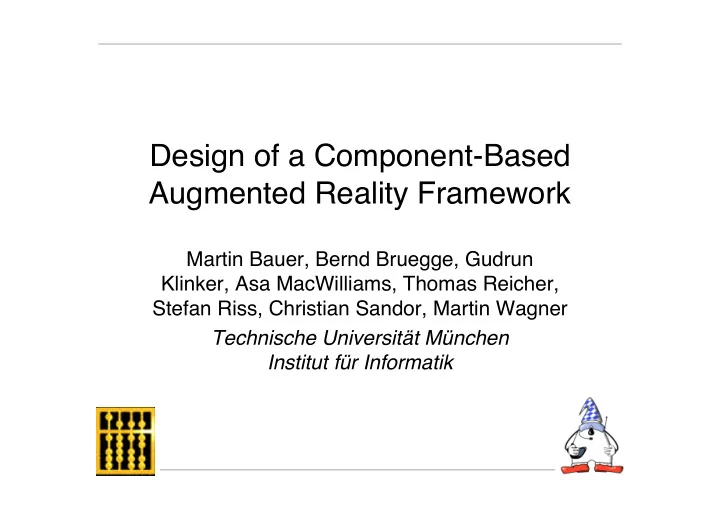 Design of a Component-Based Augmented Reality Framework

Martin Bauer, Bernd Bruegge, Gudrun Klinker, Asa MacWilliams, Thomas Reicher, Stefan Riss, Christian Sandor, Martin Wagner

Technische Universität München
Institut für Informatik